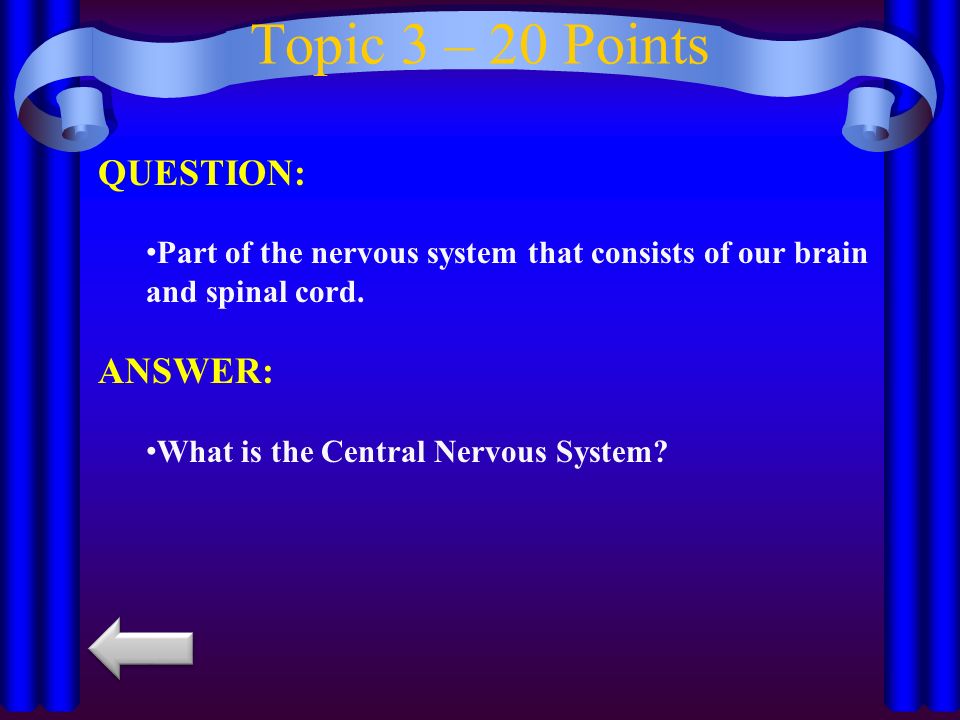 Topic 3 – 20 Points

QUESTION:

•Part of the nervous system that consists of our brain and spinal cord.

ANSWER:

•What is the Central Nervous System?